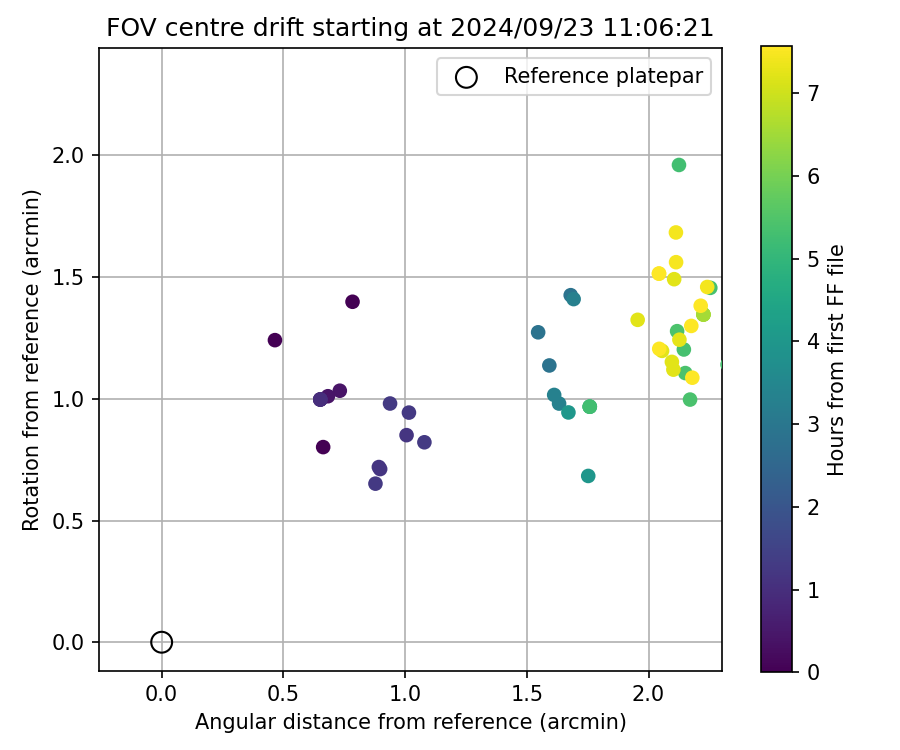 FOV centre drift starting at 2024/09/23 11:06:21

Reference platepar

Rotation from reference (arcmin)

2.0
1.5
1.0
0.5
0.0

0.0 0.5 1.0 1.5 2.0

Angular distance from reference (arcmin)

Hours from first FF file

7
6
5
4
3
2
1
0